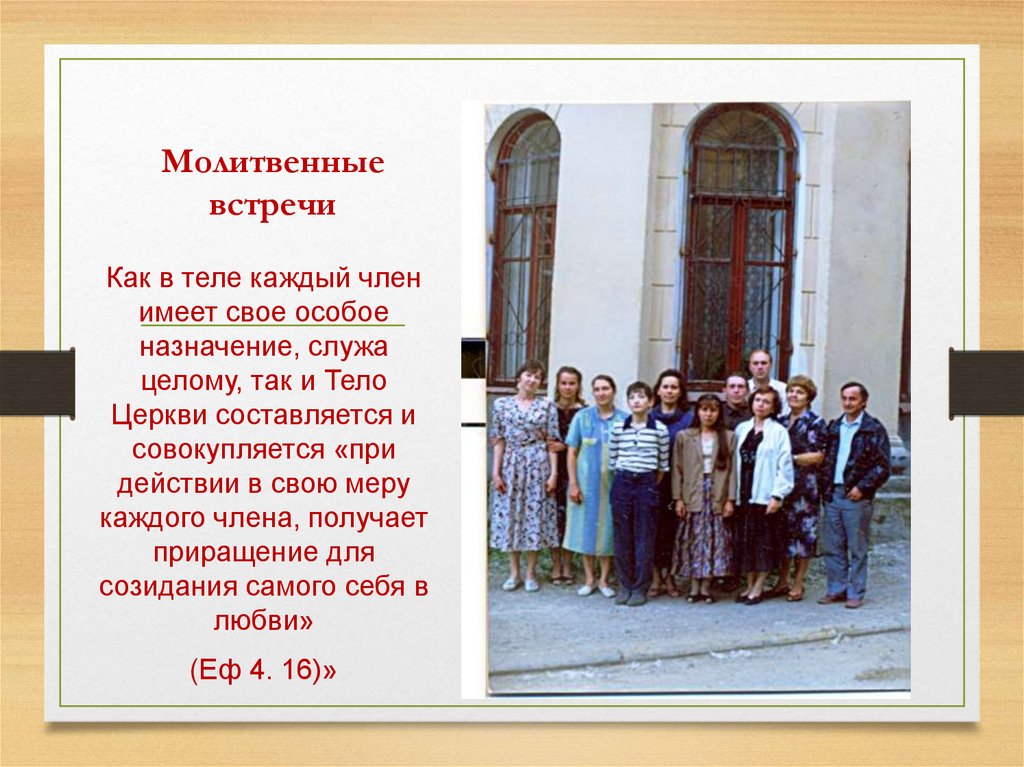 Молитвенные встречи

Как в теле каждый член имеет свое особое назначение, служа целому, так и Тело Церкви составляется и совокупляется «при действии в свою меру каждого члена, получает приращение для созидания самого себя в любви»

(Еф 4. 16)»